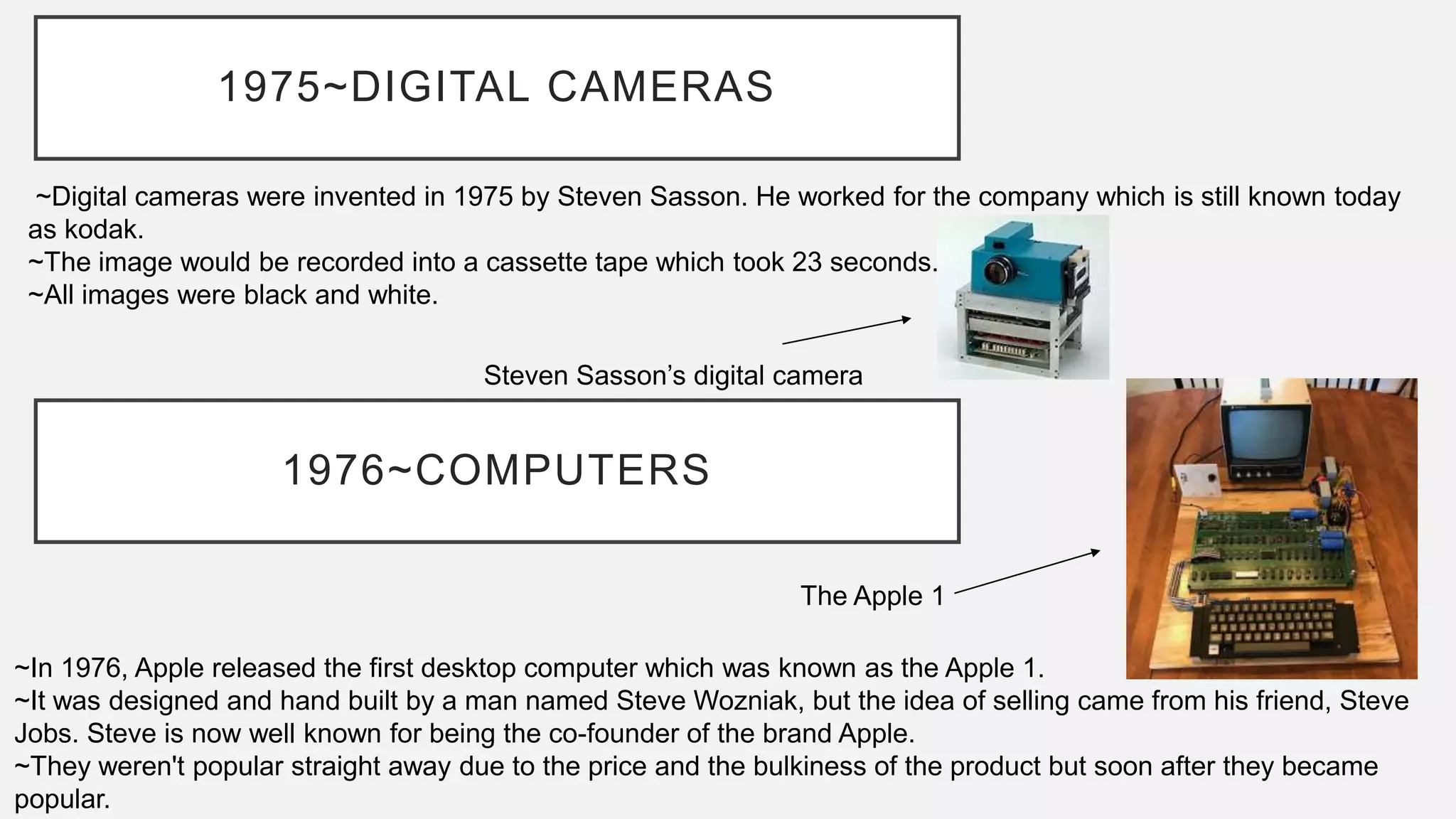 1975~DIGITAL CAMERAS

~Digital cameras were invented in 1975 by Steven Sasson. He worked for the company which is still known today as kodak.
~The image would be recorded into a cassette tape which took 23 seconds.
~All images were black and white.

Steven Sasson's digital camera

1976~COMPUTERS

The Apple 1

~In 1976, Apple released the first desktop computer which was known as the Apple 1.
~It was designed and hand built by a man named Steve Wozniak, but the idea of selling came from his friend, Steve Jobs. Steve is now well known for being the co-founder of the brand Apple.
~They weren't popular straight away due to the price and the bulkiness of the product but soon after they became popular.